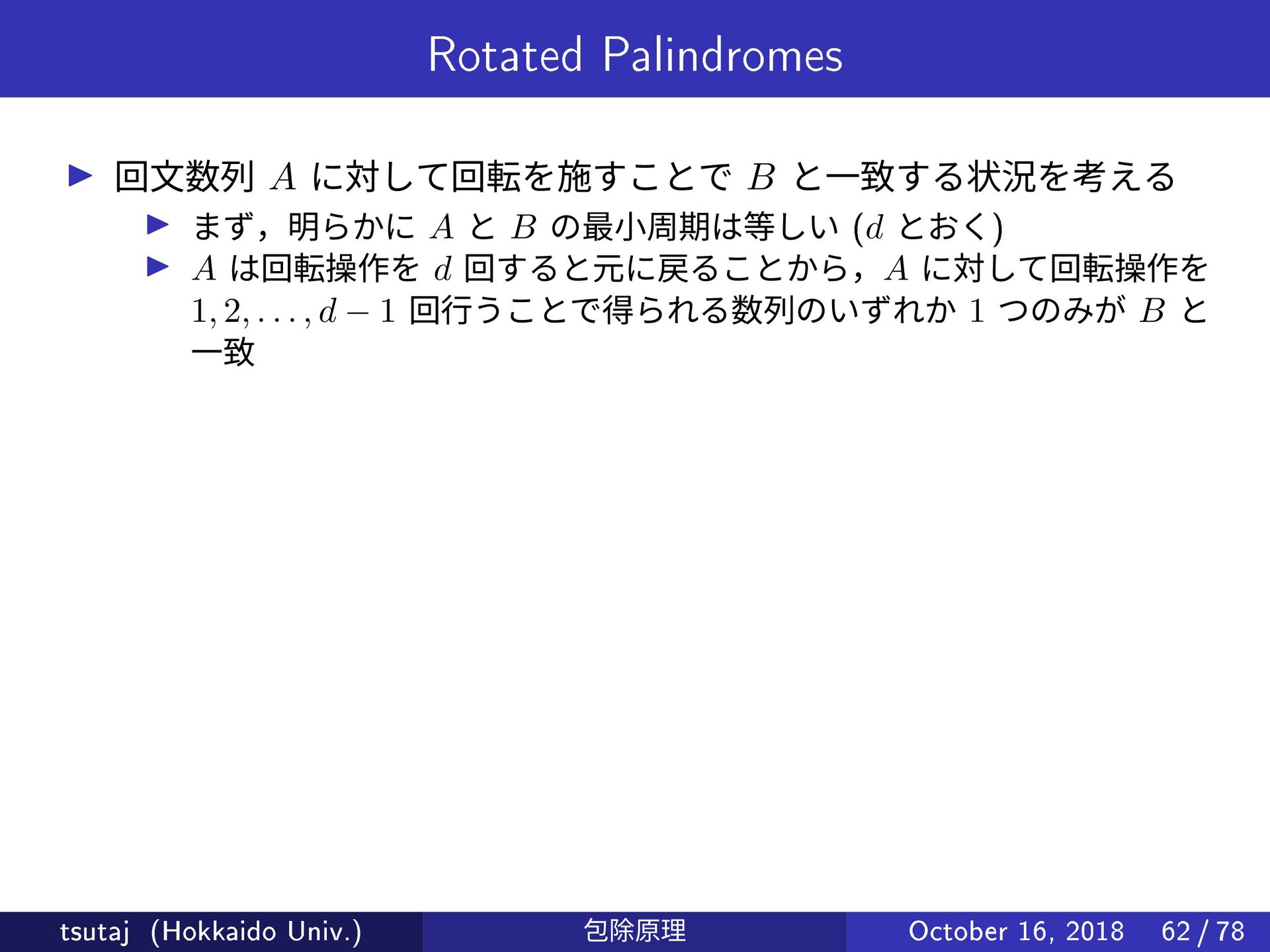 Rotated Palindromes

▶ 回文数列 $A$ に対して回転を施すことで $B$ と一致する状況を考える
  ▶ まず，明らかに $A$ と $B$ の最小周期は等しい ($d$ とおく)
  ▶ $A$ は回転操作を $d$ 回すると元に戻ることから，$A$ に対して回転操作を $1, 2, \ldots, d-1$ 回行うことで得られる数列のいずれか $1$ つのみが $B$ と一致

tsutaj (Hokkaido Univ.) 包除原理 October 16, 2018 62 / 78